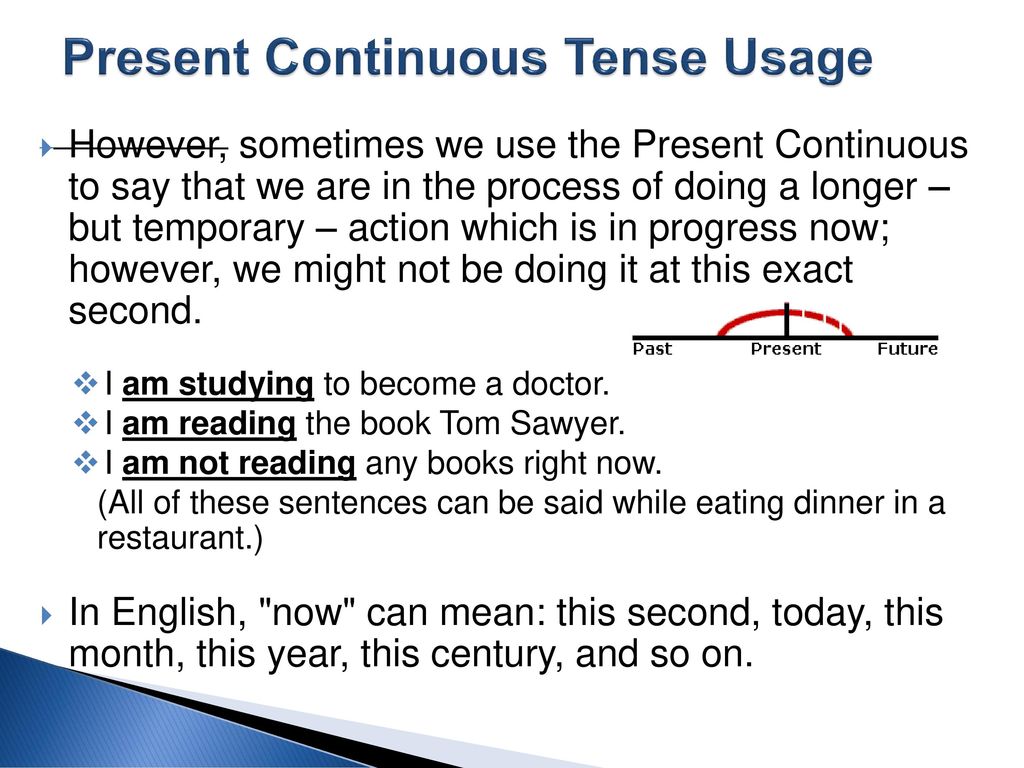 Present Continuous Tense Usage

However, sometimes we use the Present Continuous to say that we are in the process of doing a longer – but temporary – action which is in progress now; however, we might not be doing it at this exact second.

Past Present Future

I am studying to become a doctor.
I am reading the book Tom Sawyer.
I am not reading any books right now.
(All of these sentences can be said while eating dinner in a restaurant.)

In English, "now" can mean: this second, today, this month, this year, this century, and so on.